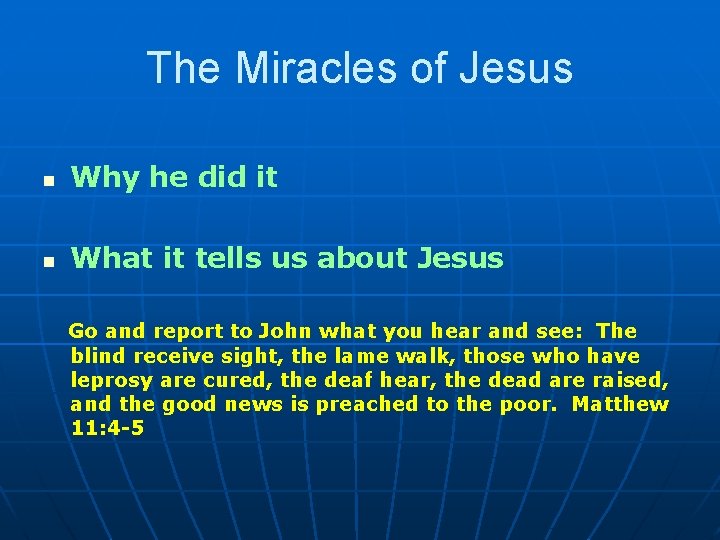 The Miracles of Jesus

- Why he did it

- What it tells us about Jesus

Go and report to John what you hear and see: The blind receive sight, the lame walk, those who have leprosy are cured, the deaf hear, the dead are raised, and the good news is preached to the poor. Matthew 11:4-5